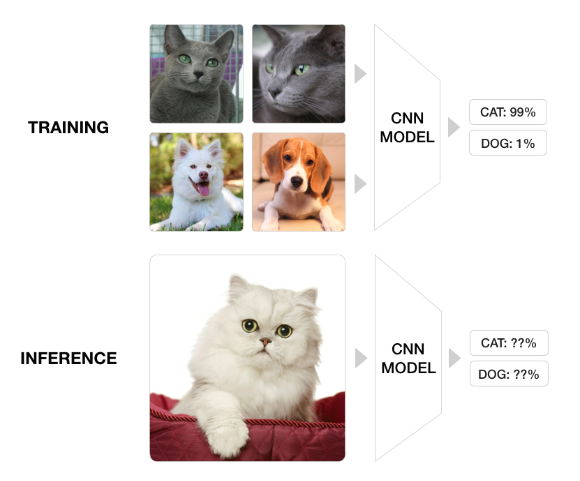 TRAINING

CNN MODEL

CAT: 99%

DOG: 1%

INFERENCE

CNN MODEL

CAT: ??%

DOG: ??%